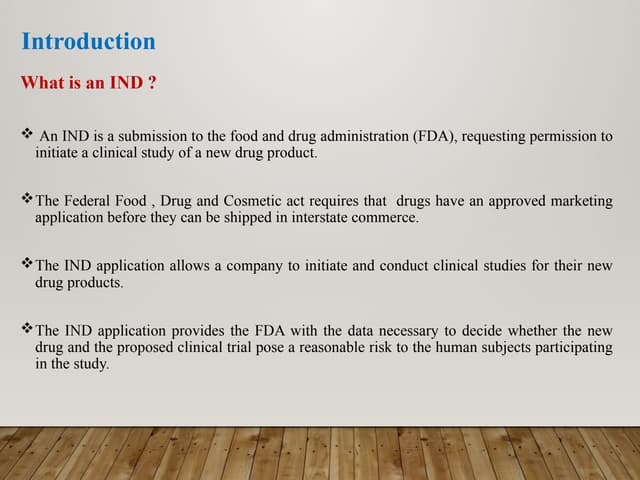 Introduction

What is an IND ?

❖ An IND is a submission to the food and drug administration (FDA), requesting permission to initiate a clinical study of a new drug product.

❖ The Federal Food , Drug and Cosmetic act requires that drugs have an approved marketing application before they can be shipped in interstate commerce.

❖ The IND application allows a company to initiate and conduct clinical studies for their new drug products.

❖ The IND application provides the FDA with the data necessary to decide whether the new drug and the proposed clinical trial pose a reasonable risk to the human subjects participating in the study.